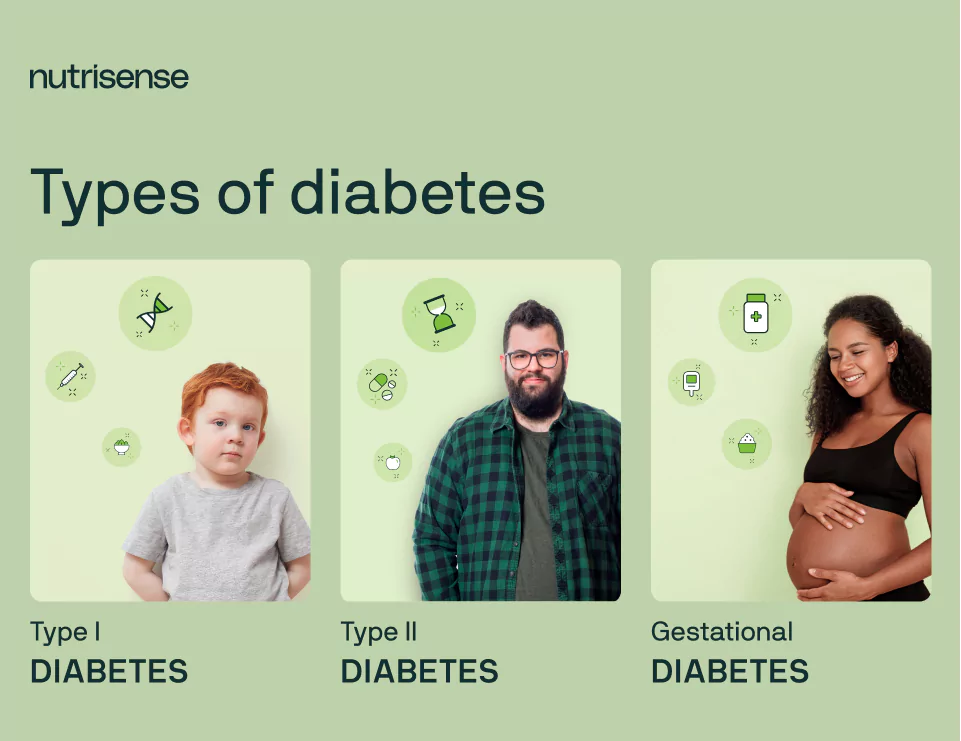 nutrisense

Types of diabetes

Type I
DIABETES

Type II
DIABETES

Gestational
DIABETES